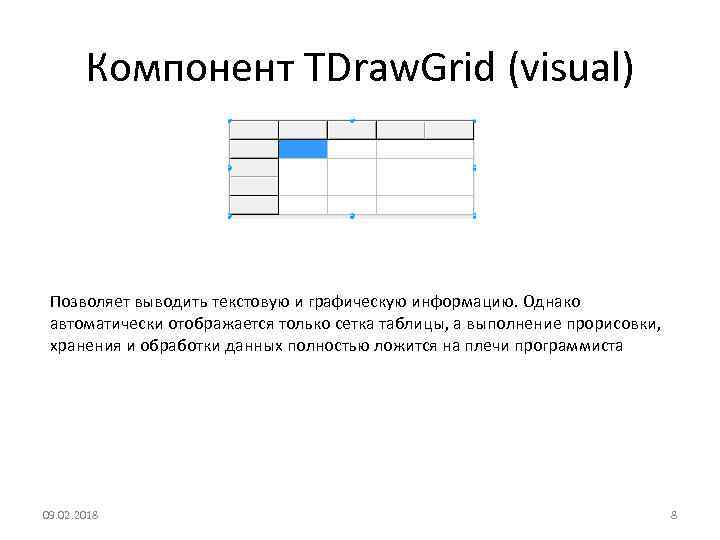 Компонент TDrawGrid (visual)

Позволяет выводить текстовую и графическую информацию. Однако автоматически отображается только сетка таблицы, а выполнение прорисовки, хранения и обработки данных полностью ложится на плечи программиста

09.02.2018

8